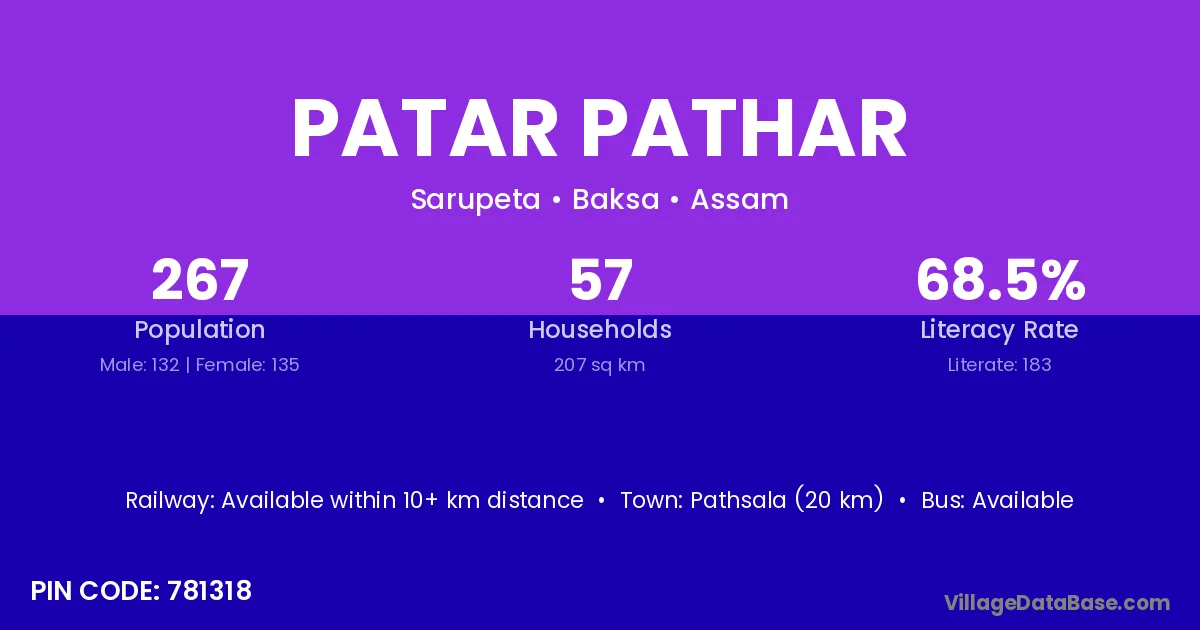 PATAR PATHAR

Sarupeta • Baksa • Assam

267
Population
Male: 132 | Female: 135

57
Households
207 sq km

68.5%
Literacy Rate
Literate: 183

Railway: Available within 10+ km distance • Town: Pathsala (20 km) • Bus: Available

PIN CODE: 781318

VillageDataBase.com